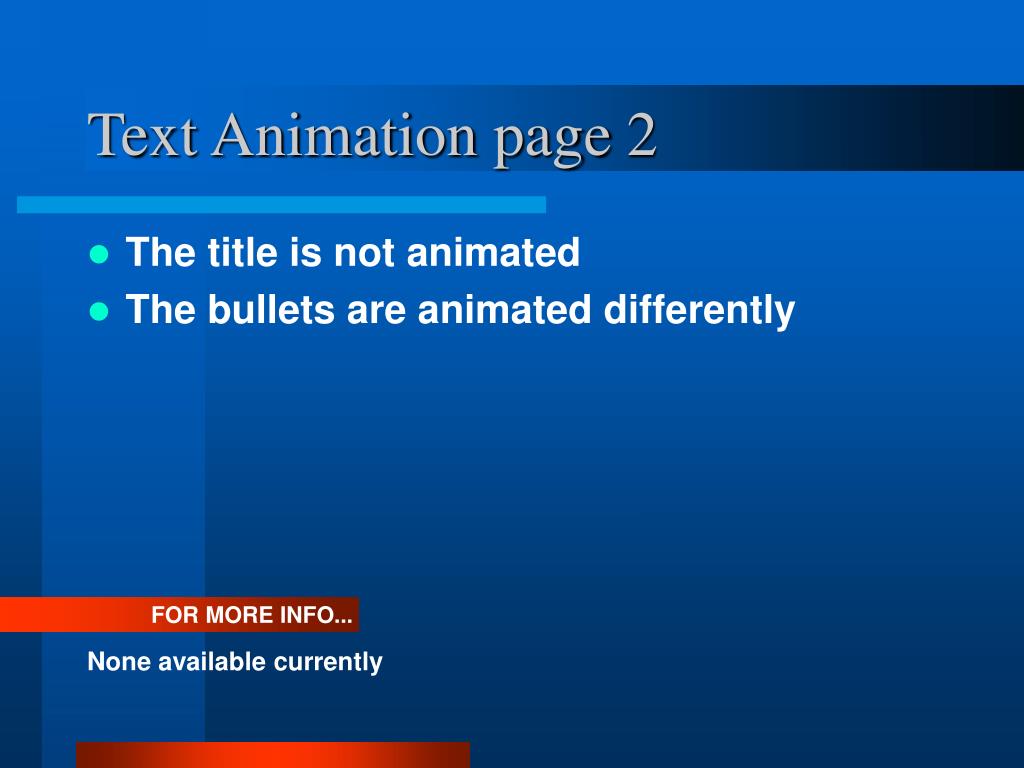 Text Animation page 2

- The title is not animated
- The bullets are animated differently

FOR MORE INFO...

None available currently